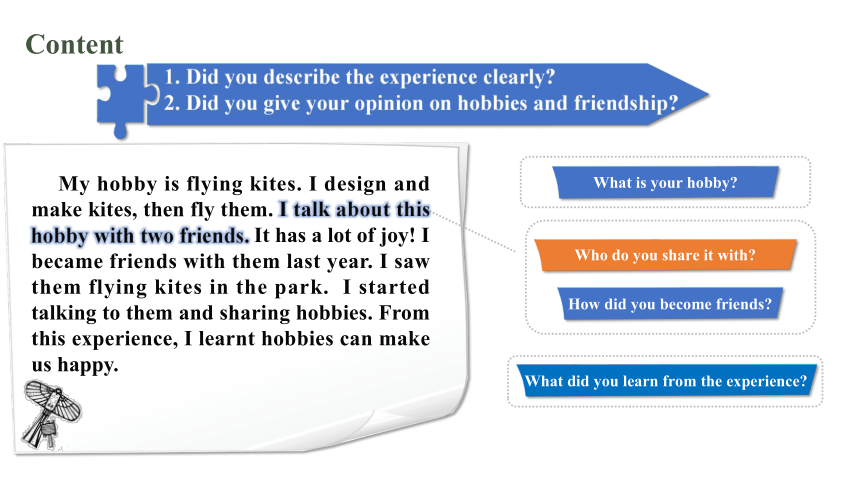 Content

1. Did you describe the experience clearly?
2. Did you give your opinion on hobbies and friendship?

My hobby is flying kites. I design and make kites, then fly them. I talk about this hobby with two friends. It has a lot of joy! I became friends with them last year. I saw them flying kites in the park. I started talking to them and sharing hobbies. From this experience, I learnt hobbies can make us happy.

What is your hobby?

Who do you share it with?

How did you become friends?

What did you learn from the experience?